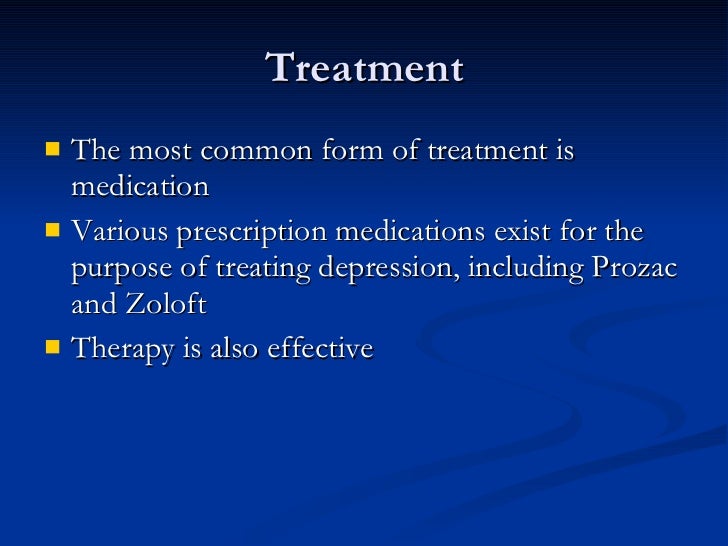 Treatment

- The most common form of treatment is medication
- Various prescription medications exist for the purpose of treating depression, including Prozac and Zoloft
- Therapy is also effective